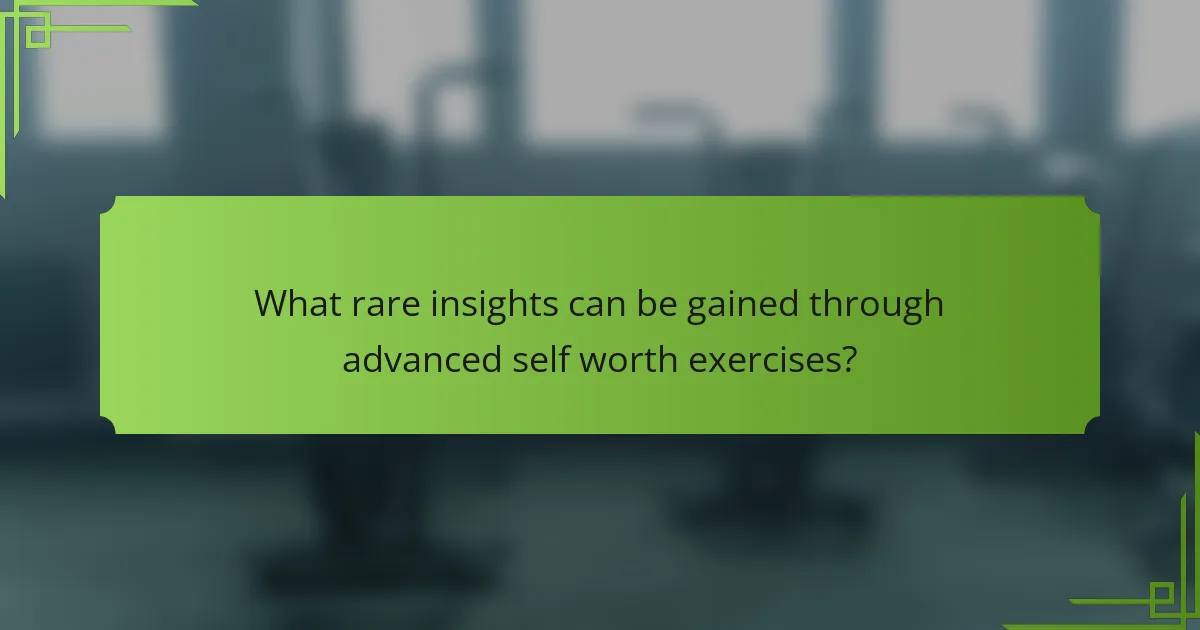 What rare insights can be gained through advanced self worth exercises?